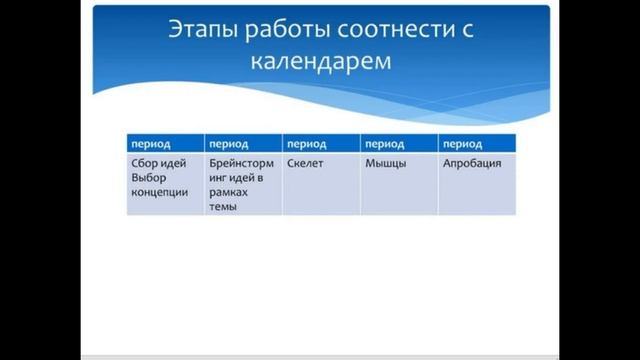 Этапы работы соотнести с календарем

| период | период | период | период | период |
|---|---|---|---|---|
| Сбор идей Выбор концепции | Брейнсторминг идей в рамках темы | Скелет | Мышцы | Апробация |